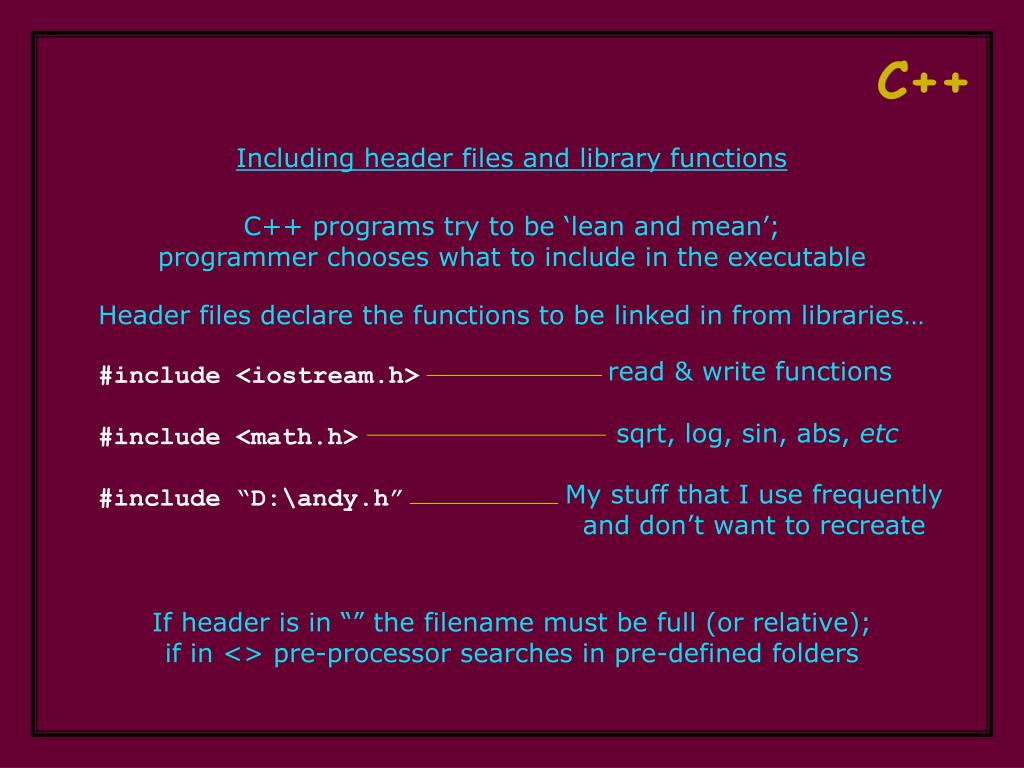 C++

Including header files and library functions

C++ programs try to be ‘lean and mean’;
programmer chooses what to include in the executable

Header files declare the functions to be linked in from libraries…

#include <iostream.h> read & write functions

#include <math.h> sqrt, log, sin, abs, etc

#include “D:\andy.h” My stuff that I use frequently and don’t want to recreate

If header is in “” the filename must be full (or relative);
if in <> pre-processor searches in pre-defined folders